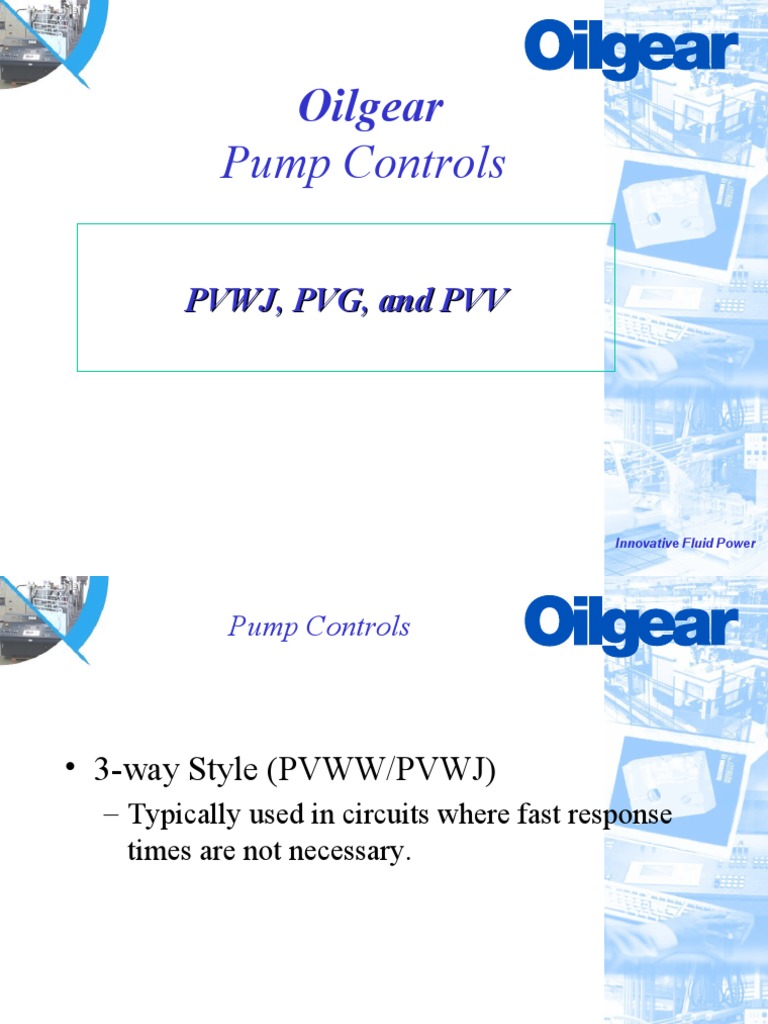 Oilgear

Oilgear
Pump Controls

PVWJ, PVG, and PVV

Innovative Fluid Power

Pump Controls

Oilgear

• 3-way Style (PVWW/PVWJ)
– Typically used in circuits where fast response times are not necessary.